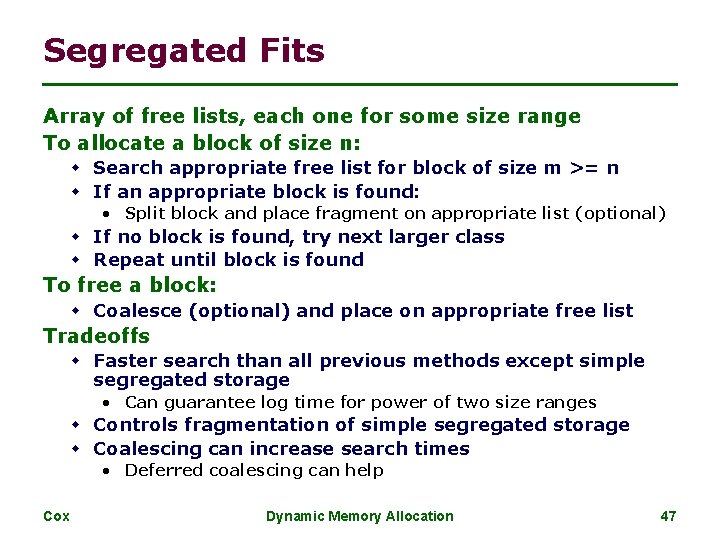 Segregated Fits

Array of free lists, each one for some size range

To allocate a block of size n:

- Search appropriate free list for block of size m >= n
- If an appropriate block is found:
  - Split block and place fragment on appropriate list (optional)
- If no block is found, try next larger class
- Repeat until block is found

To free a block:

- Coalesce (optional) and place on appropriate free list

Tradeoffs

- Faster search than all previous methods except simple segregated storage
  - Can guarantee log time for power of two size ranges
- Controls fragmentation of simple segregated storage
- Coalescing can increase search times
  - Deferred coalescing can help

Cox

Dynamic Memory Allocation

47